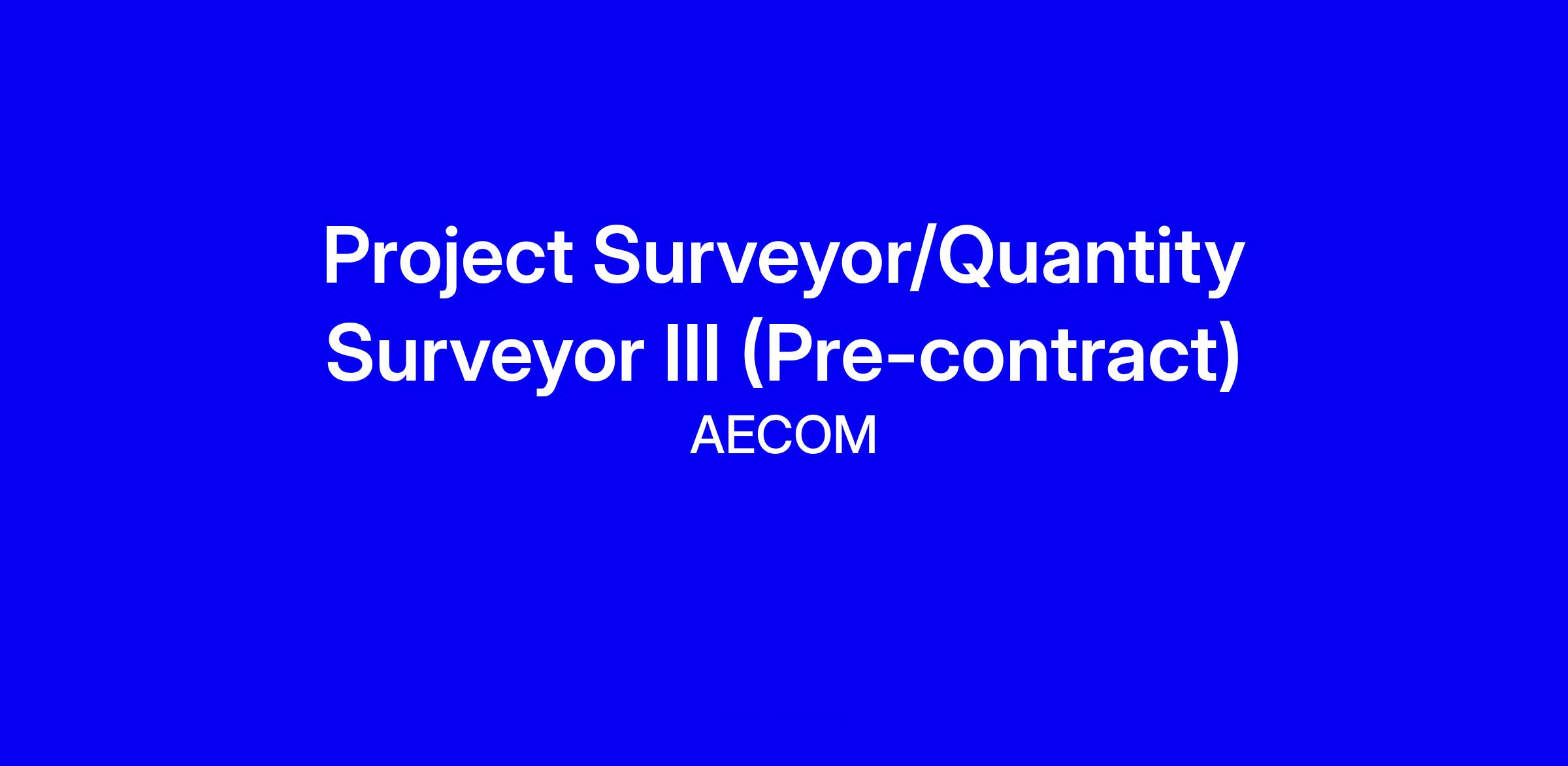 Project Surveyor/Quantity Surveyor III (Pre-contract)

AECOM